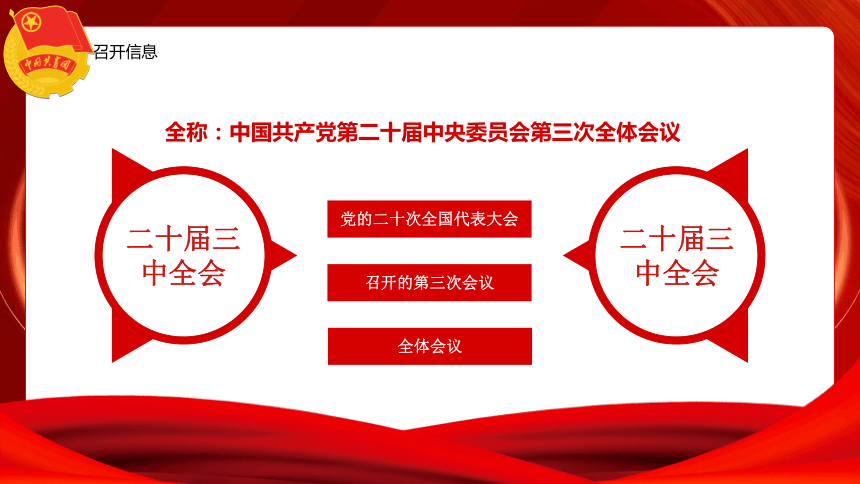 中国共青团

召开信息

全称：中国共产党第二十届中央委员会第三次全体会议

二十届三中全会

党的二十次全国代表大会

召开的第三次会议

全体会议

二十届三中全会